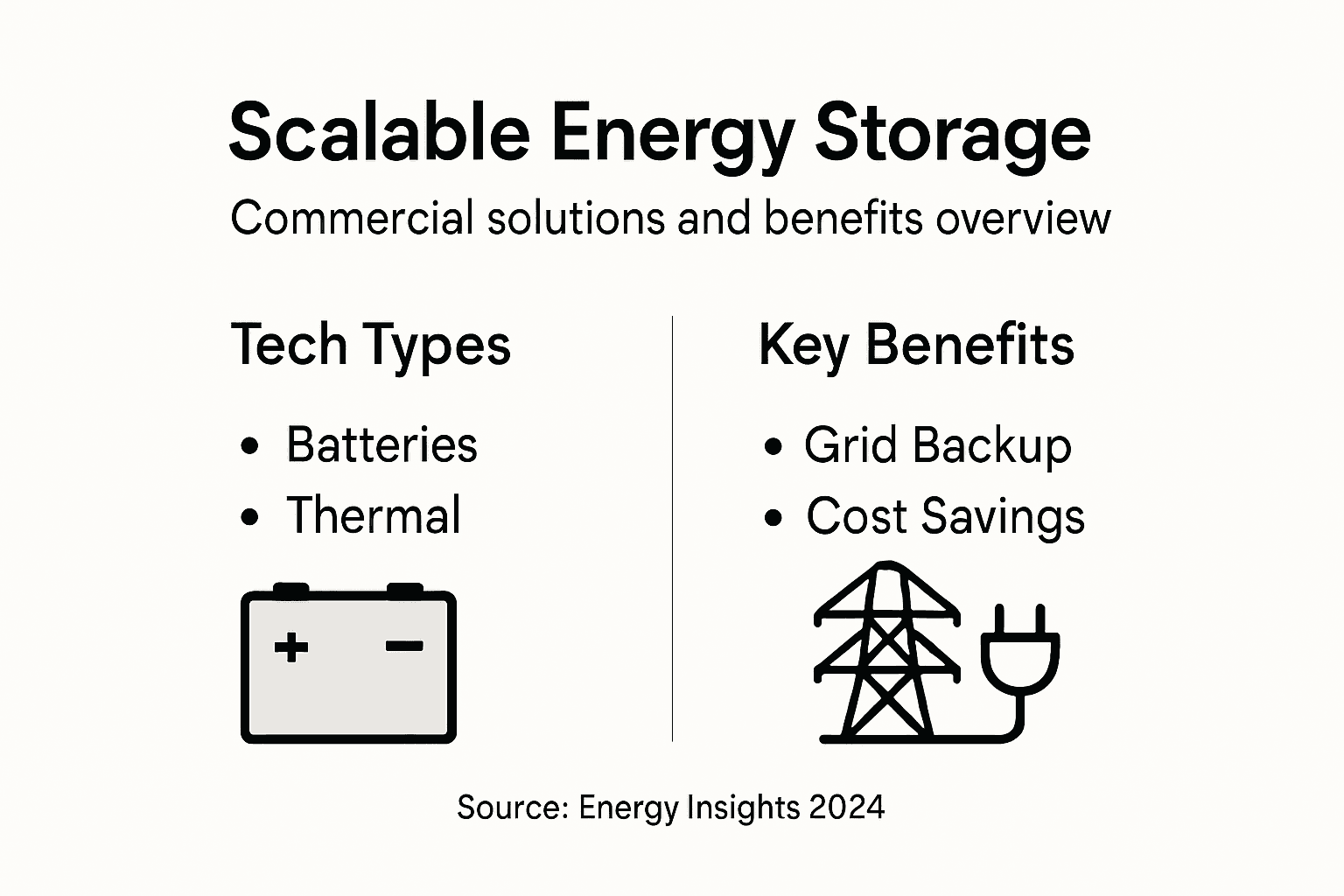 Scalable Energy Storage

Commercial solutions and benefits overview

Tech Types

• Batteries
• Thermal

+ −

Key Benefits

• Grid Backup
• Cost Savings

Source: Energy Insights 2024